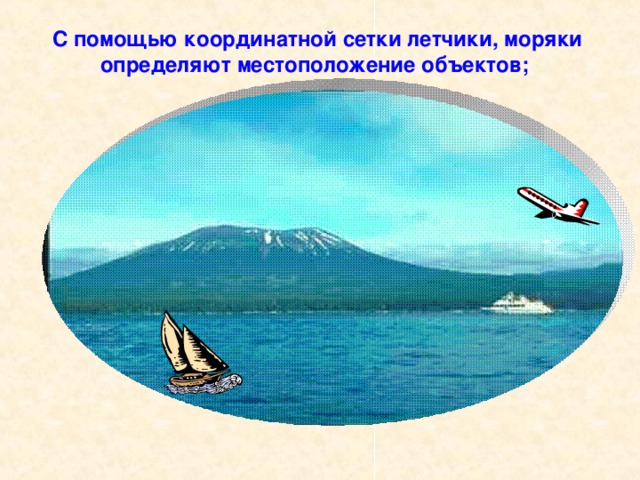 С помощью координатной сетки летчики, моряки определяют местоположение объектов;